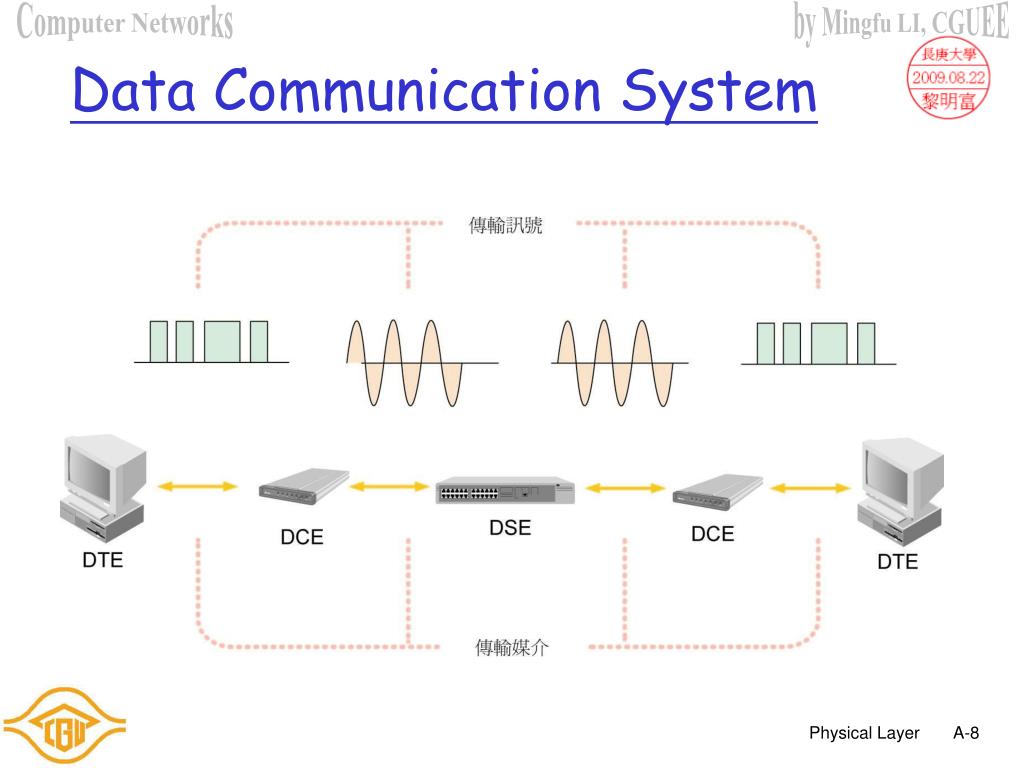 Computer Networks

by Mingfu LI, CGUEE

長庚大學
2009.08.22
黎明富

Data Communication System

傳輸訊號

DTE

DCE

DSE

DCE

DTE

傳輸媒介

CGU

Physical Layer A-8